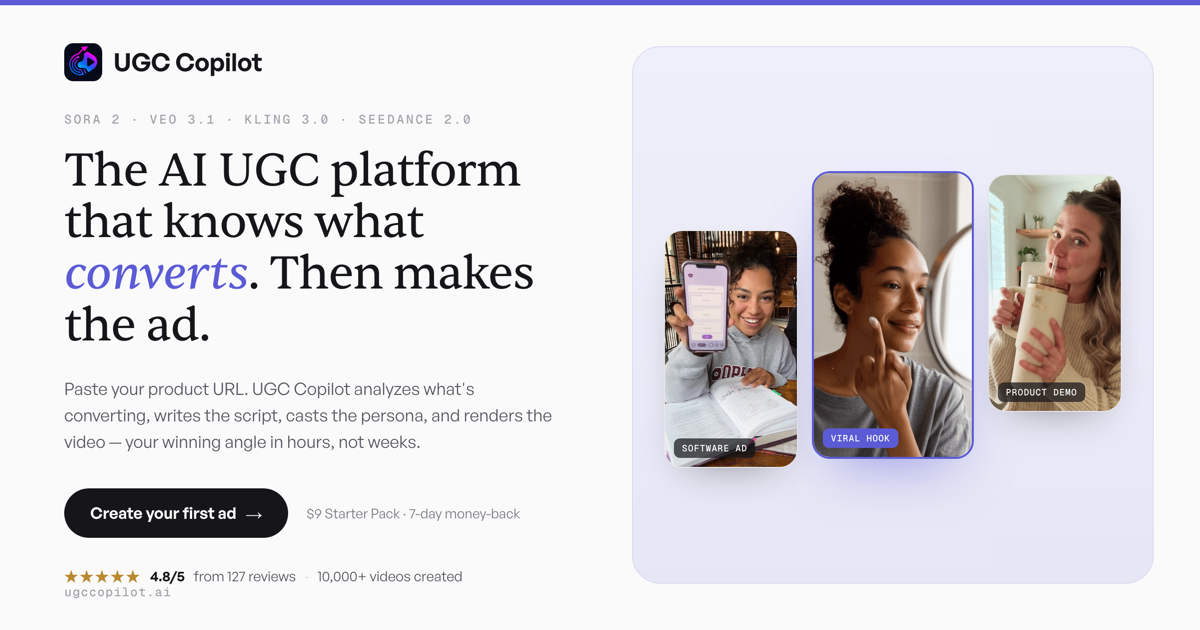 UGC Copilot

SORA 2 · VEO 3.1 · KLING 3.0 · SEEDANCE 2.0

The AI UGC platform that knows what converts. Then makes the ad.

Paste your product URL. UGC Copilot analyzes what's converting, writes the script, casts the persona, and renders the video — your winning angle in hours, not weeks.

Create your first ad →

$9 Starter Pack · 7-day money-back

★★★★★ 4.8/5 from 127 reviews · 10,000+ videos created

ugccopilot.ai

SOFTWARE AD

VIRAL HOOK

PRODUCT DEMO